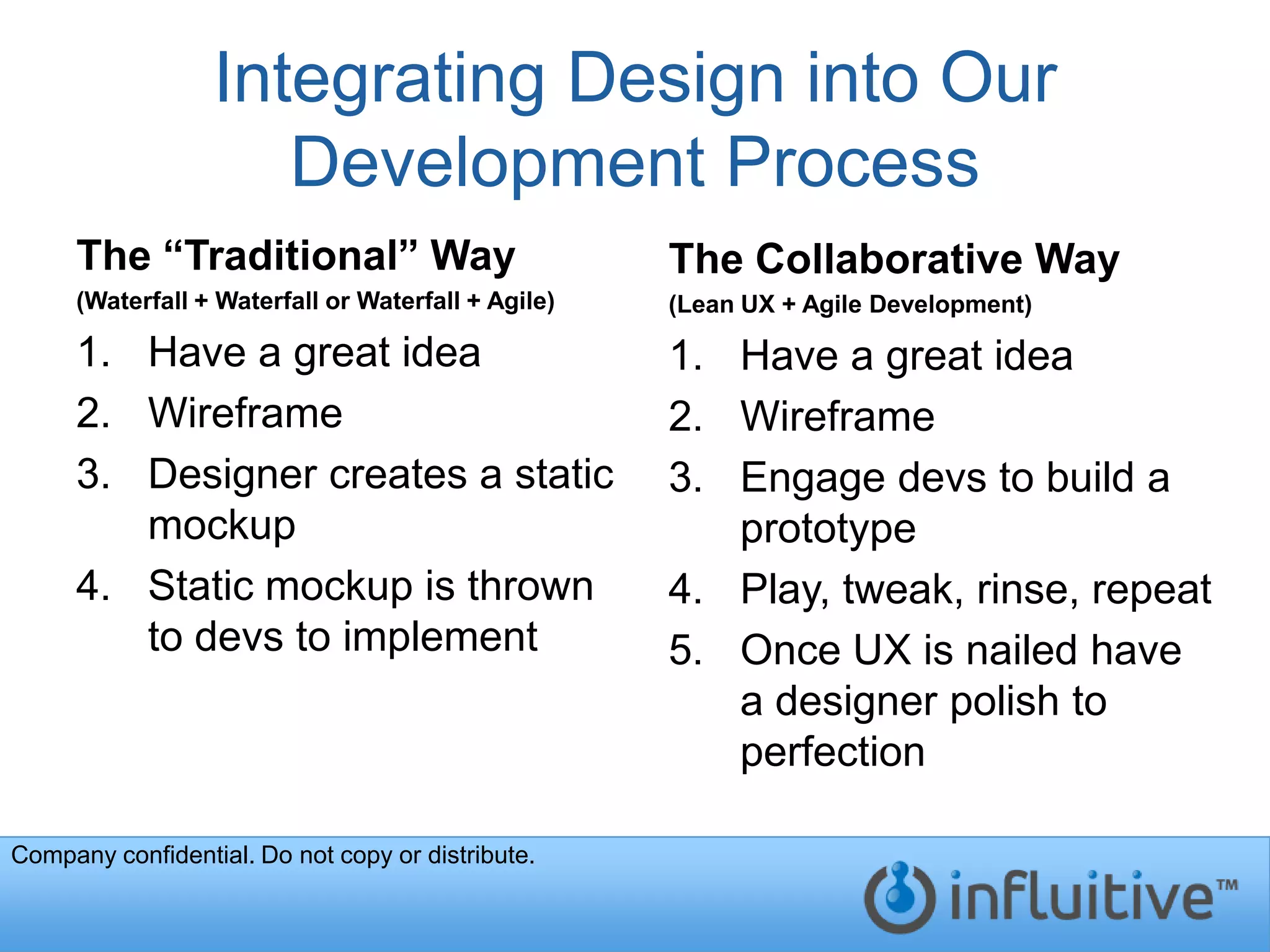 Integrating Design into Our Development Process

The “Traditional” Way
(Waterfall + Waterfall or Waterfall + Agile)

1. Have a great idea
2. Wireframe
3. Designer creates a static mockup
4. Static mockup is thrown to devs to implement

The Collaborative Way
(Lean UX + Agile Development)

1. Have a great idea
2. Wireframe
3. Engage devs to build a prototype
4. Play, tweak, rinse, repeat
5. Once UX is nailed have a designer polish to perfection

Company confidential. Do not copy or distribute.

influitive™